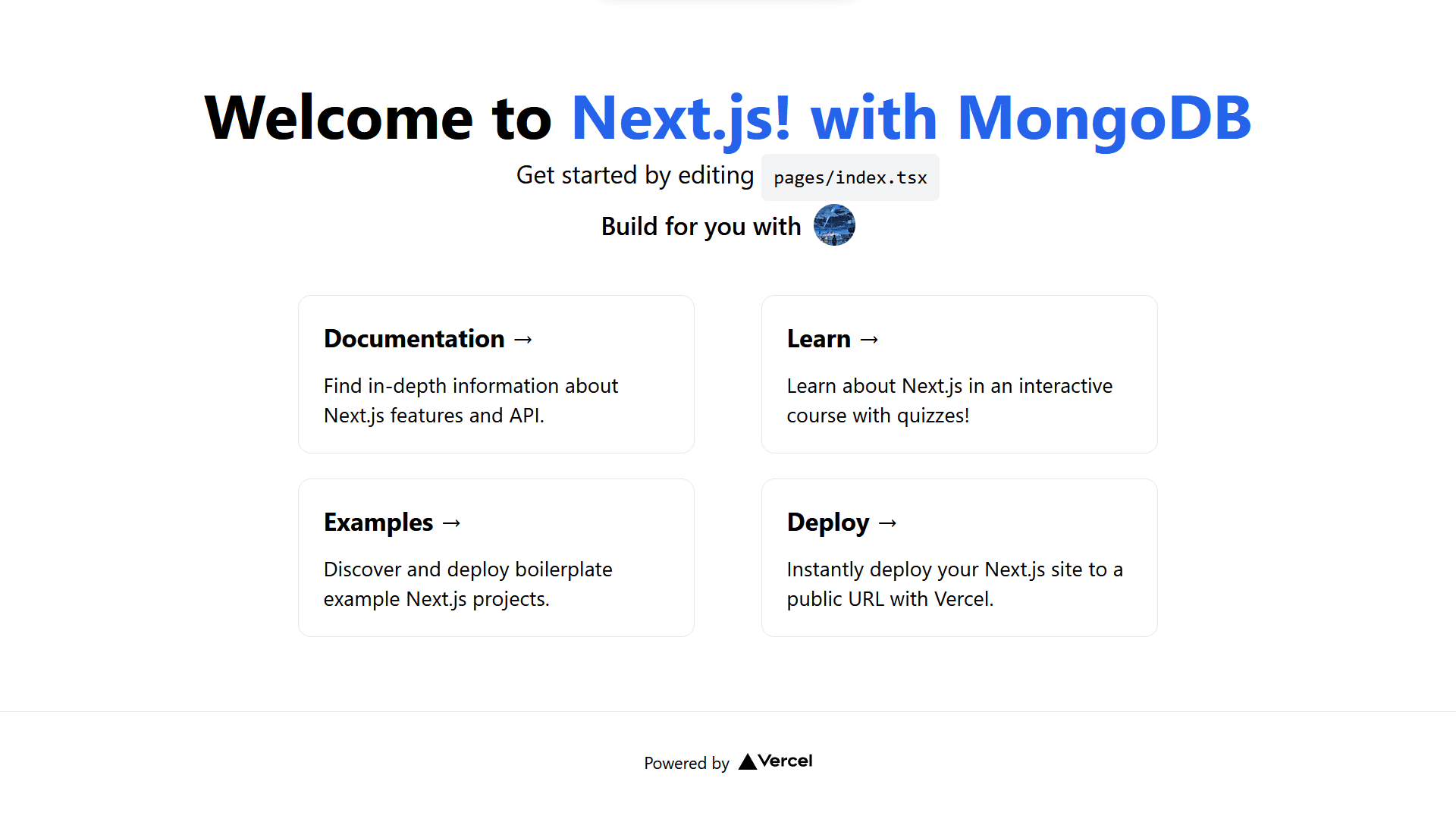 Welcome to Next.js! with MongoDB

Get started by editing pages/index.tsx

Build for you with

Documentation →

Find in-depth information about Next.js features and API.

Learn →

Learn about Next.js in an interactive course with quizzes!

Examples →

Discover and deploy boilerplate example Next.js projects.

Deploy →

Instantly deploy your Next.js site to a public URL with Vercel.

Powered by Vercel